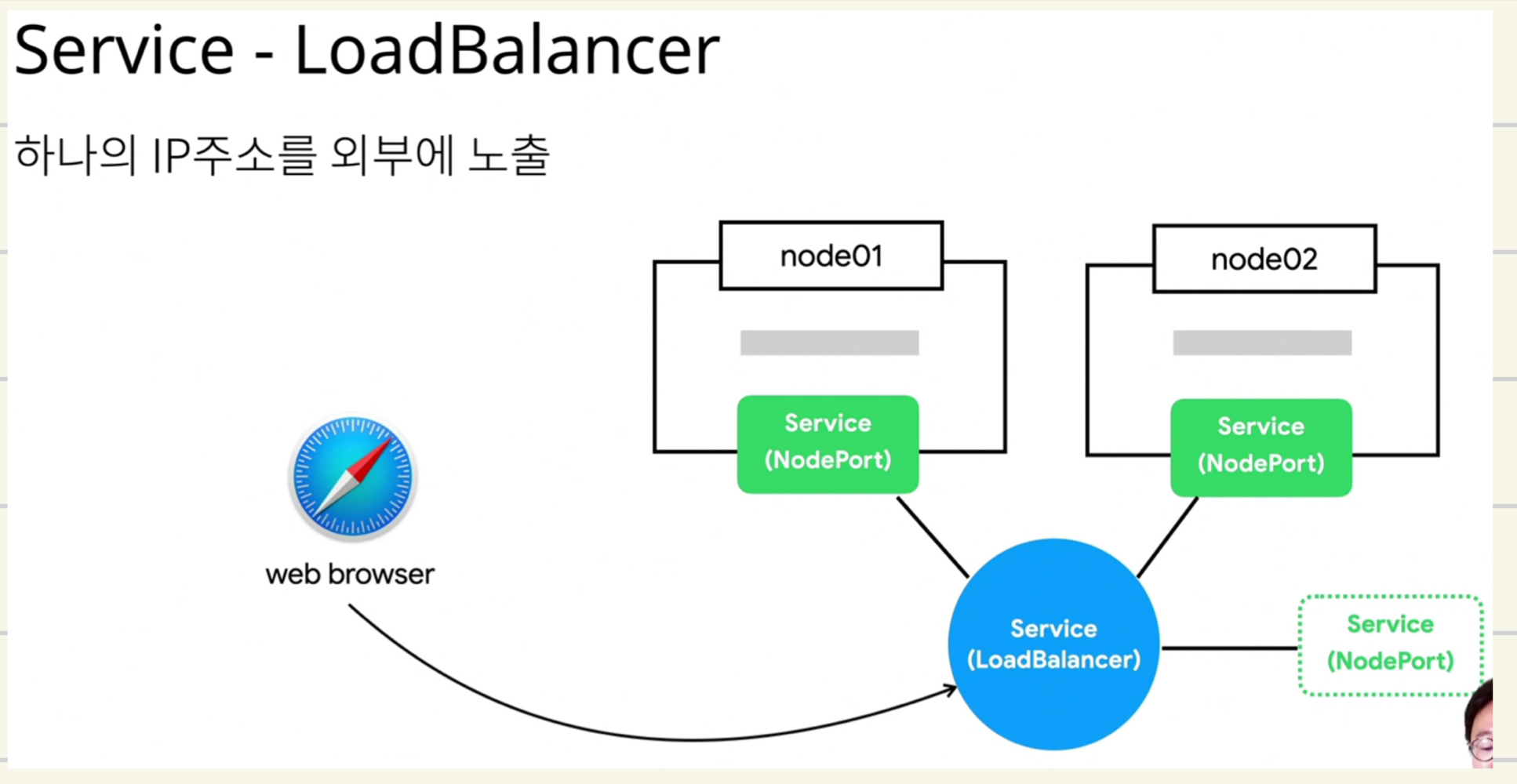 Service - LoadBalancer

하나의 IP주소를 외부에 노출

node01

node02

Service (NodePort)

Service (NodePort)

web browser

Service (LoadBalancer)

Service (NodePort)